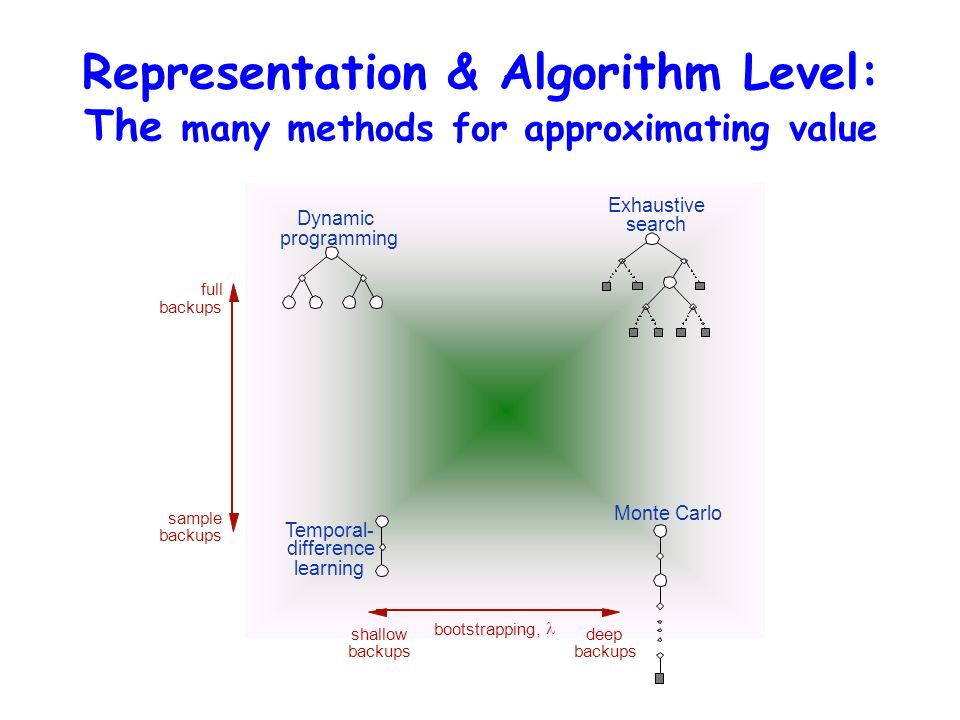 Representation & Algorithm Level:
The many methods for approximating value

Dynamic programming

Exhaustive search

full backups

sample backups

Temporal-difference learning

Monte Carlo

shallow backups

bootstrapping, $\lambda$

deep backups